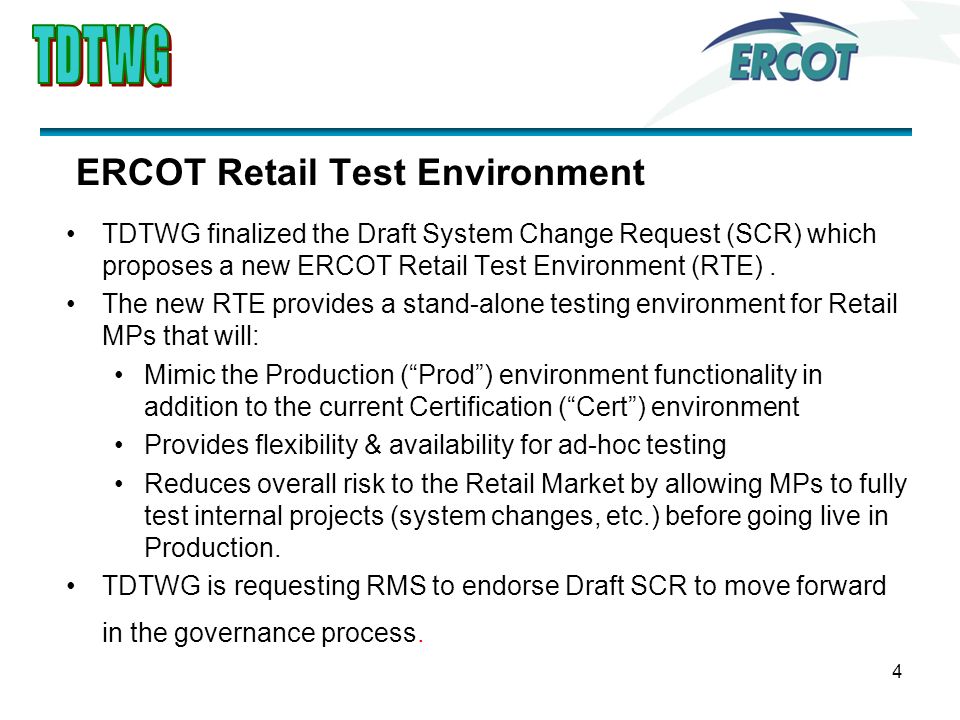 TDTWG

ERCOT

ERCOT Retail Test Environment

• TDTWG finalized the Draft System Change Request (SCR) which proposes a new ERCOT Retail Test Environment (RTE) .

• The new RTE provides a stand-alone testing environment for Retail MPs that will:

• Mimic the Production (“Prod”) environment functionality in addition to the current Certification (“Cert”) environment

• Provides flexibility & availability for ad-hoc testing

• Reduces overall risk to the Retail Market by allowing MPs to fully test internal projects (system changes, etc.) before going live in Production.

• TDTWG is requesting RMS to endorse Draft SCR to move forward in the governance process.

4